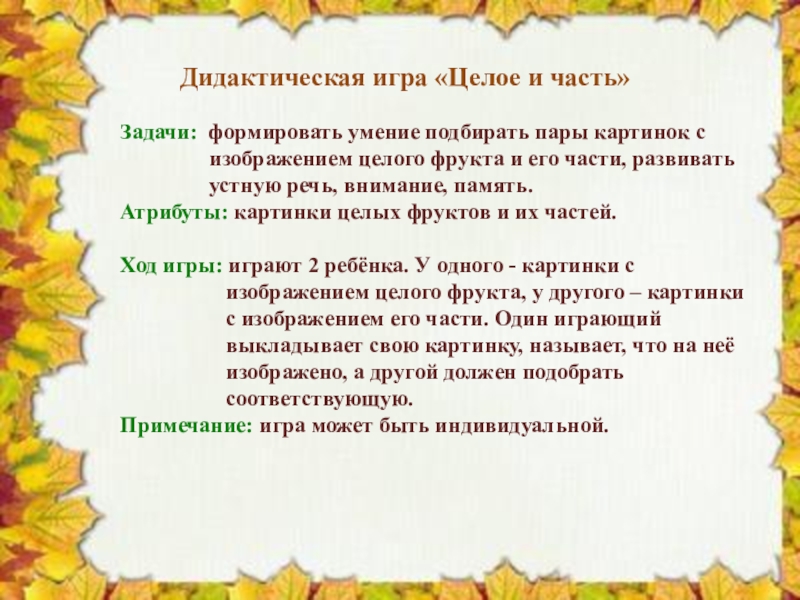 Дидактическая игра «Целое и часть»

Задачи: формировать умение подбирать пары картинок с изображением целого фрукта и его части, развивать устную речь, внимание, память.
Атрибуты: картинки целых фруктов и их частей.

Ход игры: играют 2 ребёнка. У одного - картинки с изображением целого фрукта, у другого – картинки с изображением его части. Один играющий выкладывает свою картинку, называет, что на неё изображено, а другой должен подобрать соответствующую.
Примечание: игра может быть индивидуальной.